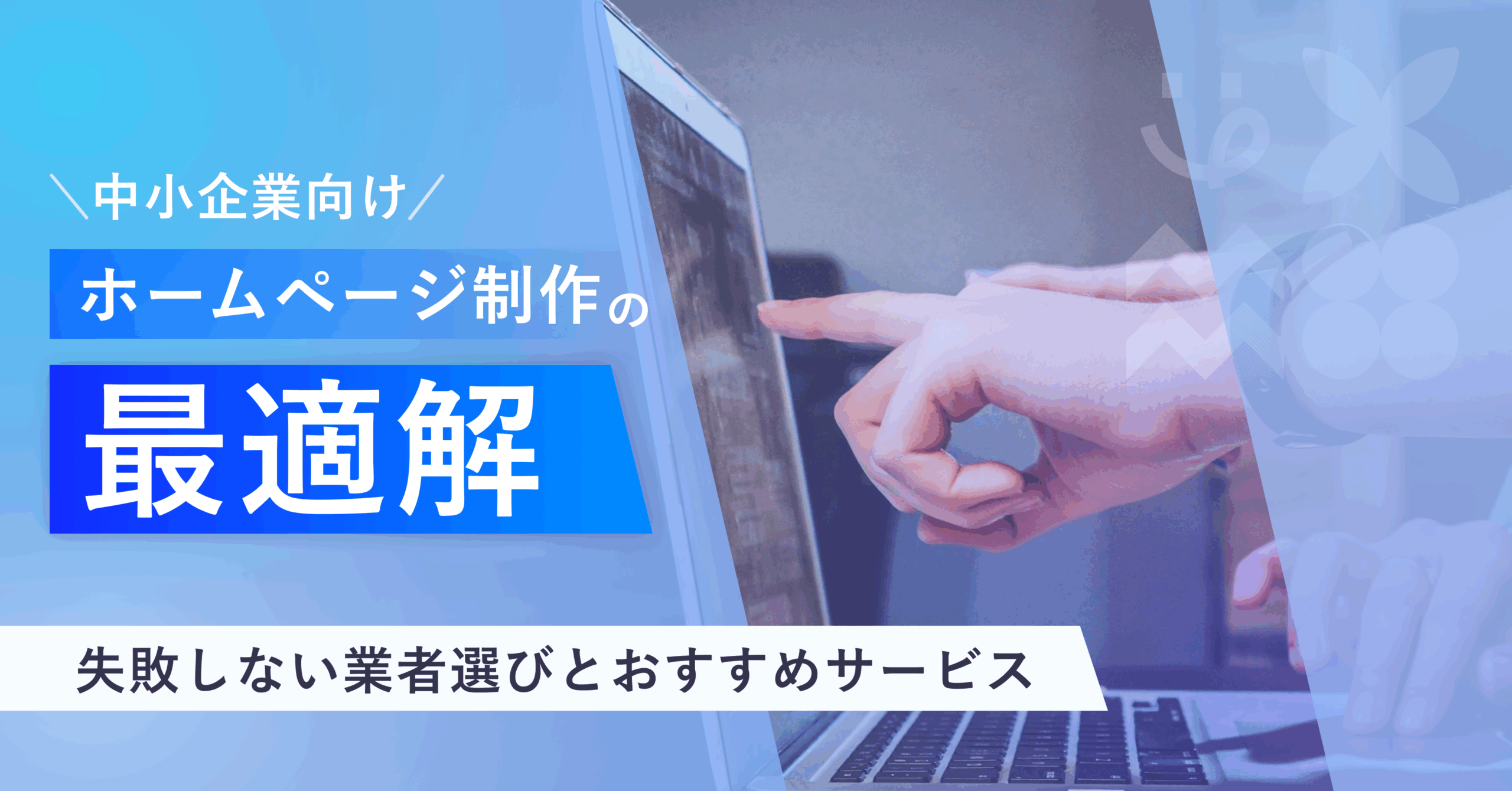 ＼中小企業向け／

ホームページ制作の

最適解

失敗しない業者選びとおすすめサービス